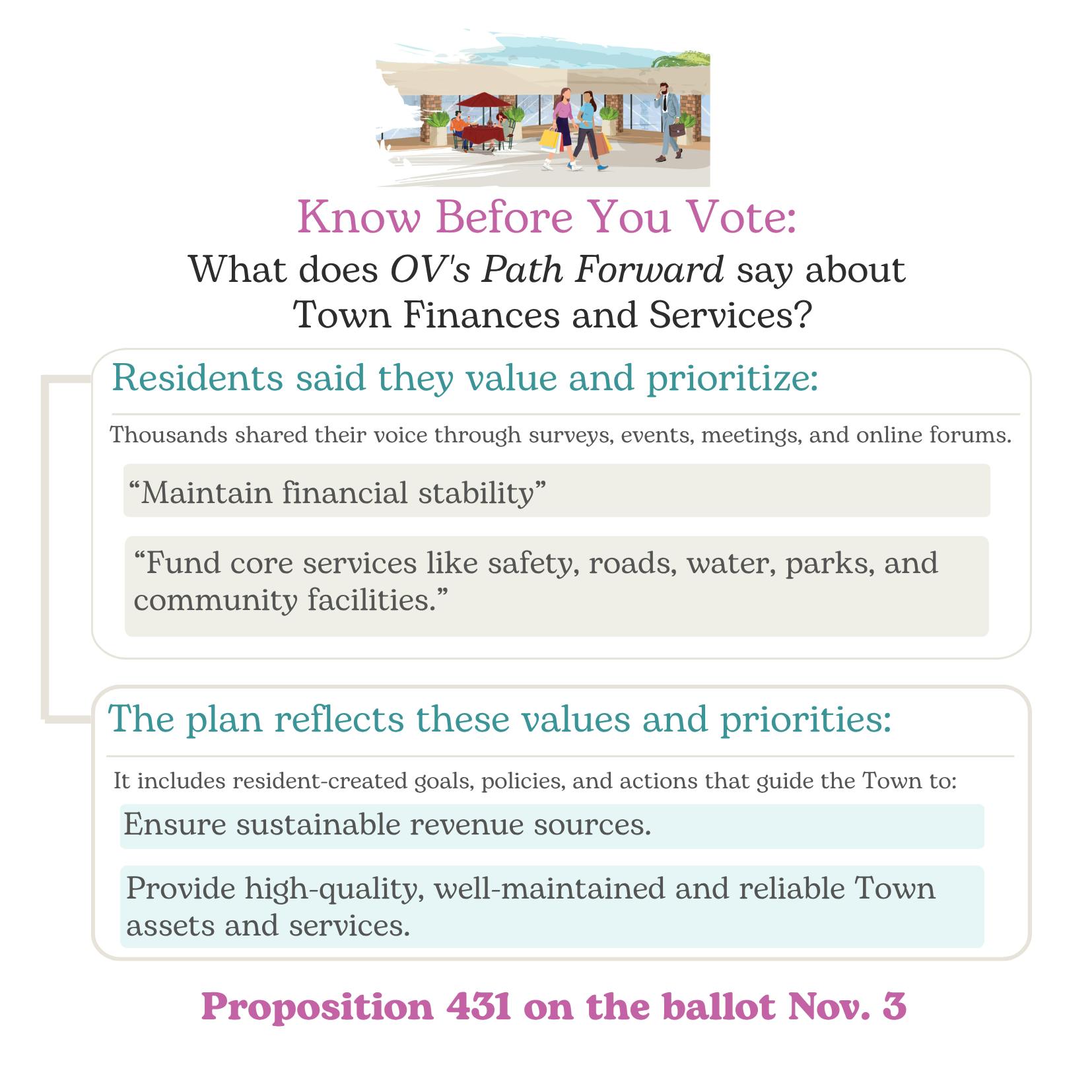 Know Before You Vote:
What does OV's Path Forward say about Town Finances and Services?

Residents said they value and prioritize:

Thousands shared their voice through surveys, events, meetings, and online forums.

“Maintain financial stability”

“Fund core services like safety, roads, water, parks, and community facilities.”

The plan reflects these values and priorities:

It includes resident-created goals, policies, and actions that guide the Town to:

Ensure sustainable revenue sources.

Provide high-quality, well-maintained and reliable Town assets and services.

Proposition 431 on the ballot Nov. 3